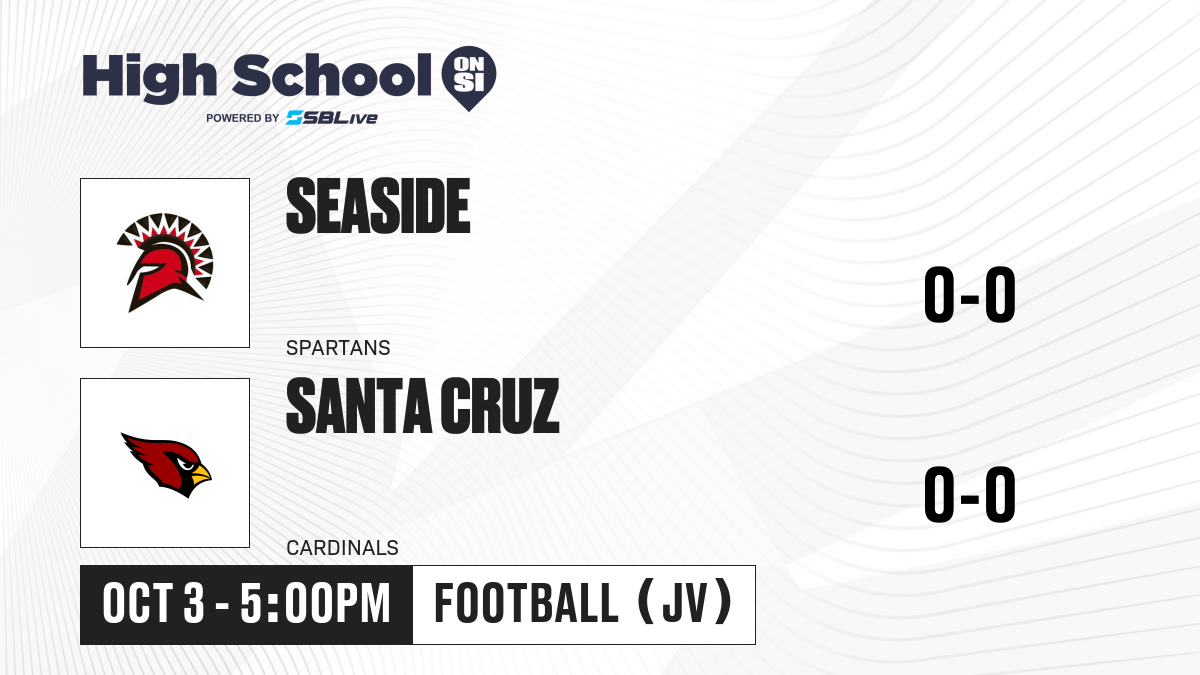 High School ON SI
POWERED BY SBLive

SEASIDE
SPARTANS
0-0

SANTA CRUZ
CARDINALS
0-0

OCT 3 - 5:00PM
FOOTBALL (JV)